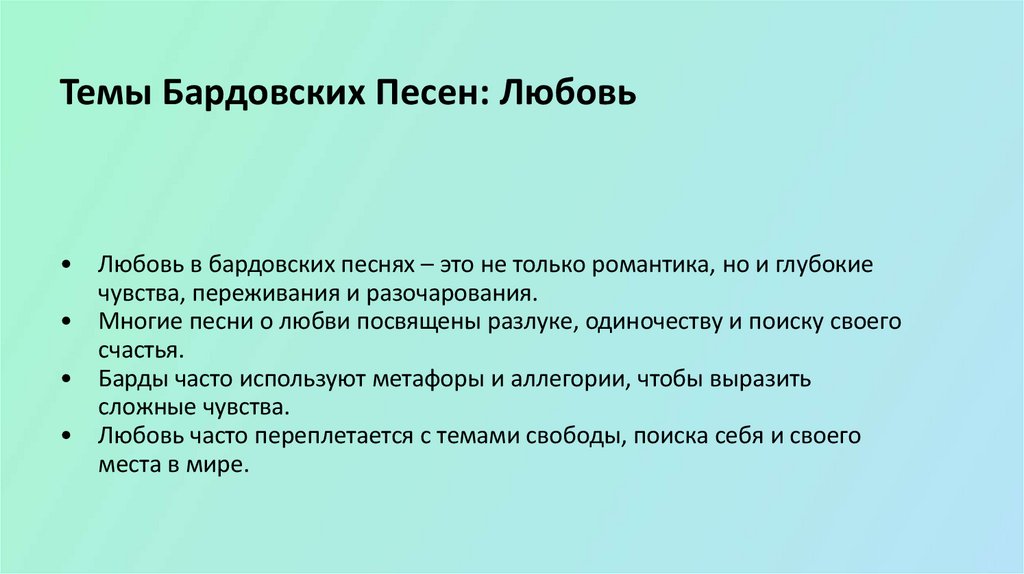 Темы Бардовских Песен: Любовь

• Любовь в бардовских песнях – это не только романтика, но и глубокие чувства, переживания и разочарования.
• Многие песни о любви посвящены разлуке, одиночеству и поиску своего счастья.
• Барды часто используют метафоры и аллегории, чтобы выразить сложные чувства.
• Любовь часто переплетается с темами свободы, поиска себя и своего места в мире.